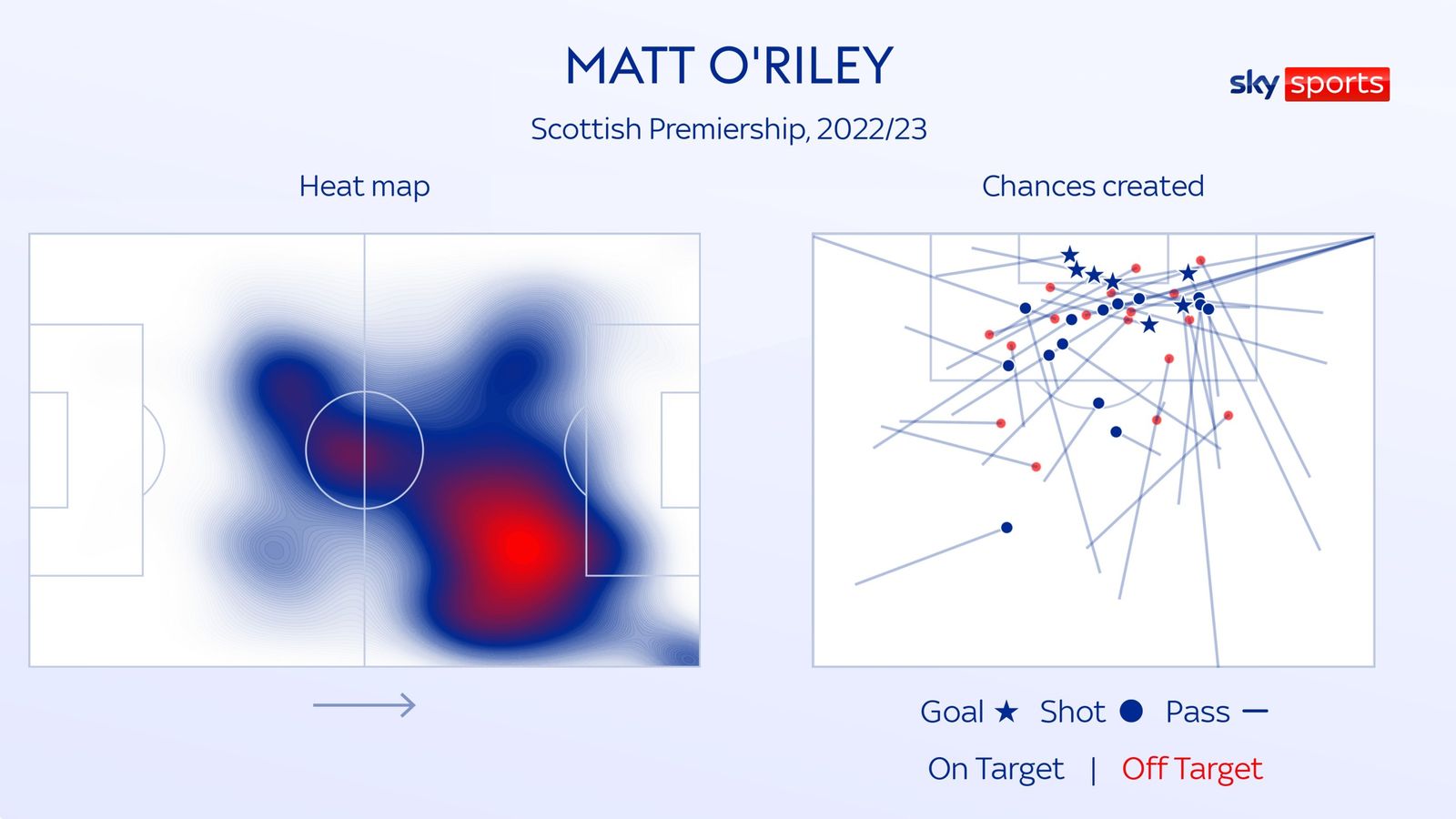 MATT O'RILEY

sky sports

Scottish Premiership, 2022/23

Heat map

Chances created

Goal ★ Shot ● Pass —

On Target | Off Target